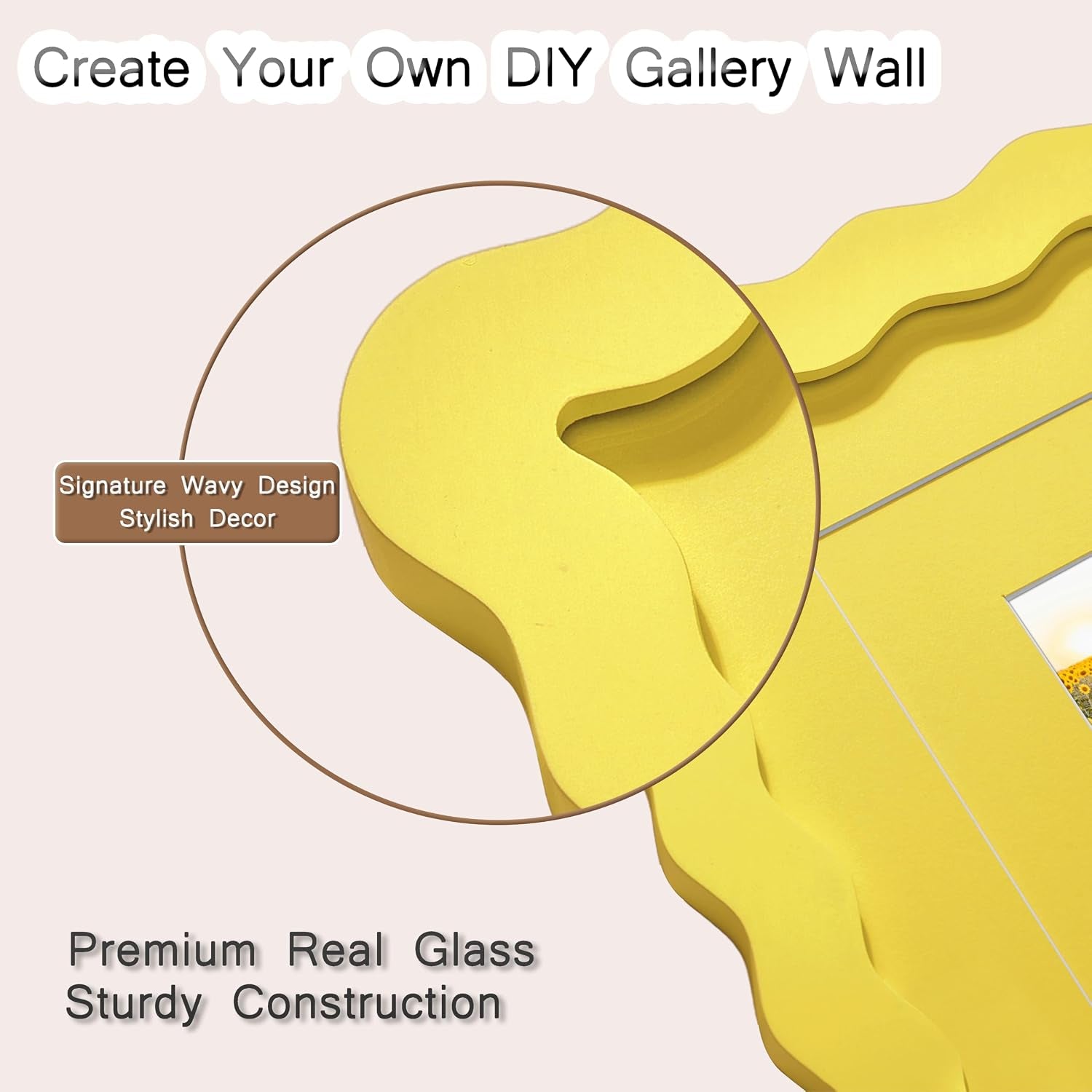 Create Your Own DIY Gallery Wall

Signature Wavy Design
Stylish Decor

Premium Real Glass
Sturdy Construction